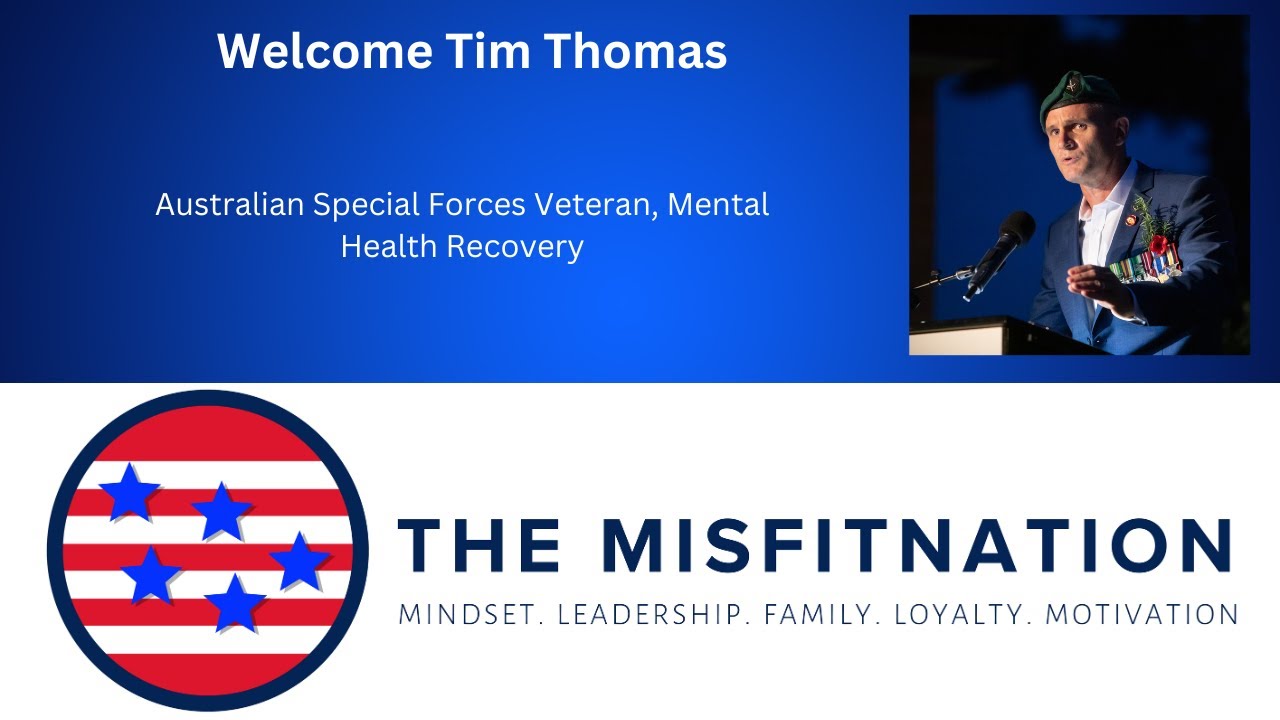 Welcome Tim Thomas

Australian Special Forces Veteran, Mental Health Recovery

THE MISFITNATION

MINDSET. LEADERSHIP. FAMILY. LOYALTY. MOTIVATION